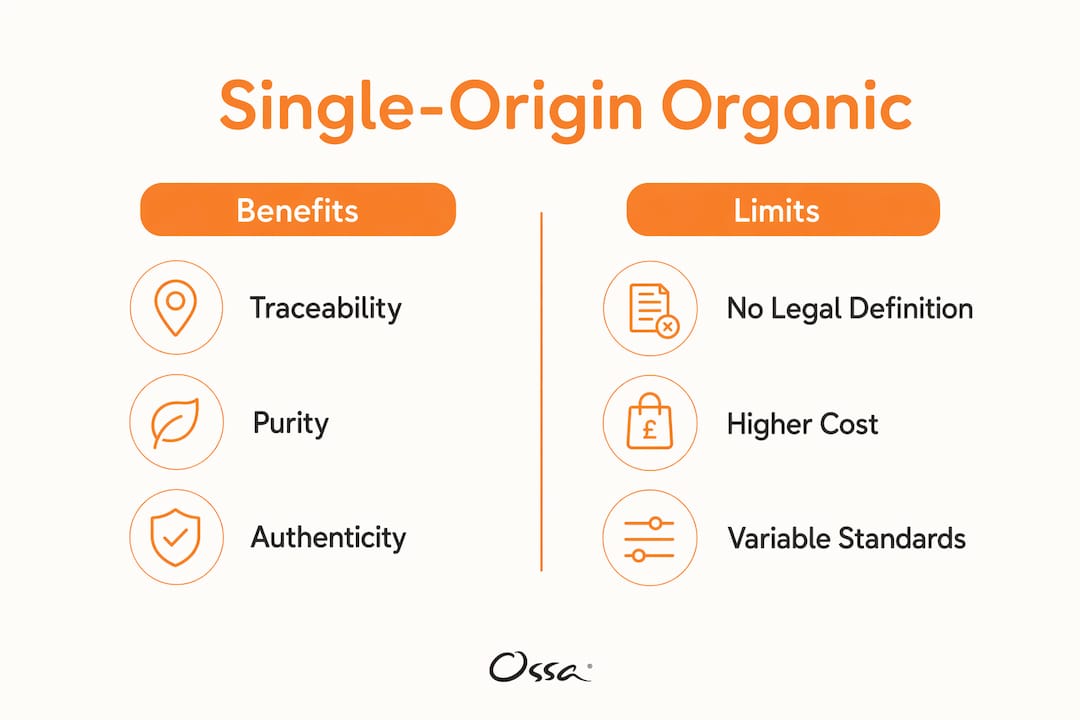 Single-Origin Organic

Benefits

Traceability

Purity

Authenticity

Limits

No Legal Definition

£

Higher Cost

Variable Standards

Ossa